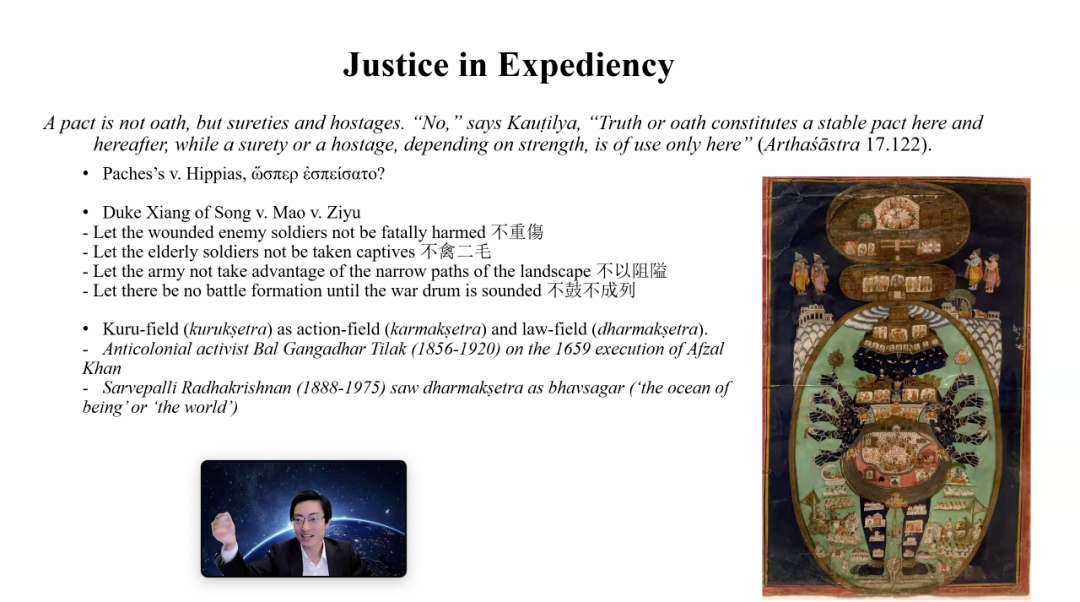 Justice in Expediency

A pact is not oath, but sureties and hostages. "No," says Kauṭilya, "Truth or oath constitutes a stable pact here and hereafter, while a surety or a hostage, depending on strength, is of use only here" (Arthaśāstra 17.122).

• Paches's v. Hippias, ὥσπερ ἐσπείσατο?

• Duke Xiang of Song v. Mao v. Ziyu
- Let the wounded enemy soldiers not be fatally harmed 不重傷
- Let the elderly soldiers not be taken captives 不禽二毛
- Let the army not take advantage of the narrow paths of the landscape 不以阻隘
- Let there be no battle formation until the war drum is sounded 不鼓不成列

• Kuru-field (kurukṣetra) as action-field (karmakṣetra) and law-field (dharmakṣetra).
- Anticolonial activist Bal Gangadhar Tilak (1856-1920) on the 1659 execution of Afzal Khan
- Sarvepalli Radhakrishnan (1888-1975) saw dharmakṣetra as bhavsagar ('the ocean of being' or 'the world')